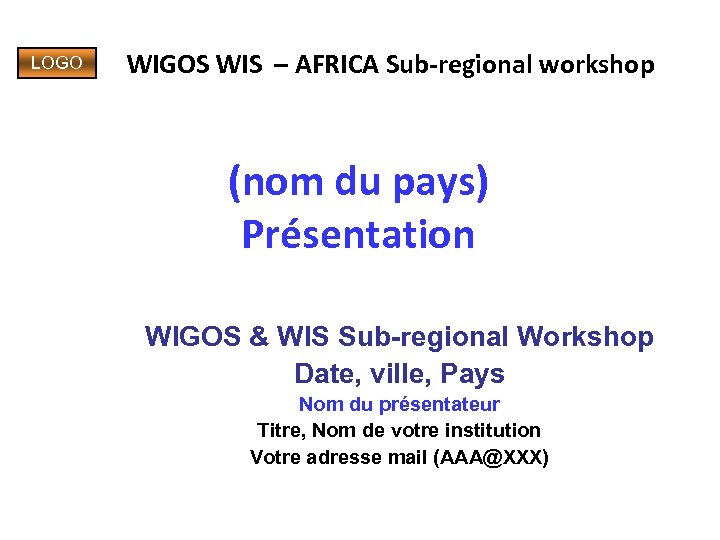 LOGO

WIGOS WIS – AFRICA Sub-regional workshop

(nom du pays)
Présentation

WIGOS & WIS Sub-regional Workshop
Date, ville, Pays
Nom du présentateur
Titre, Nom de votre institution
Votre adresse mail (AAA@XXX)